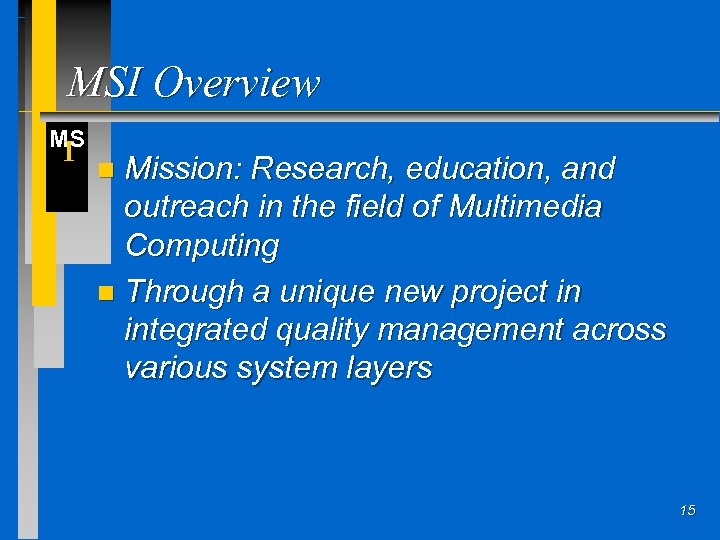 MSI Overview

MS
I

Mission: Research, education, and outreach in the field of Multimedia Computing

Through a unique new project in integrated quality management across various system layers

15